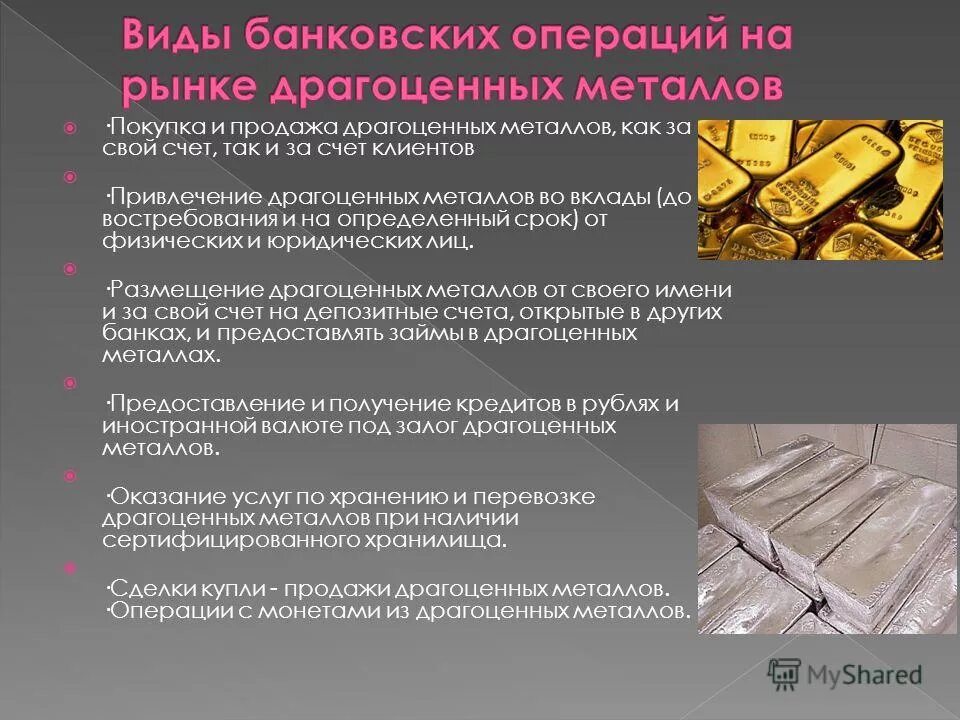 Виды банковских операций на рынке драгоценных металлов

·Покупка и продажа драгоценных металлов, как за свой счет, так и за счет клиентов

·Привлечение драгоценных металлов во вклады (до востребования и на определенный срок) от физических и юридических лиц.

·Размещение драгоценных металлов от своего имени и за свой счет на депозитные счета, открытые в других банках, и предоставлять займы в драгоценных металлах.

·Предоставление и получение кредитов в рублях и иностранной валюте под залог драгоценных металлов.

·Оказание услуг по хранению и перевозке драгоценных металлов при наличии сертифицированного хранилища.

·Сделки купли - продажи драгоценных металлов.
·Операции с монетами из драгоценных металлов.

MyShared